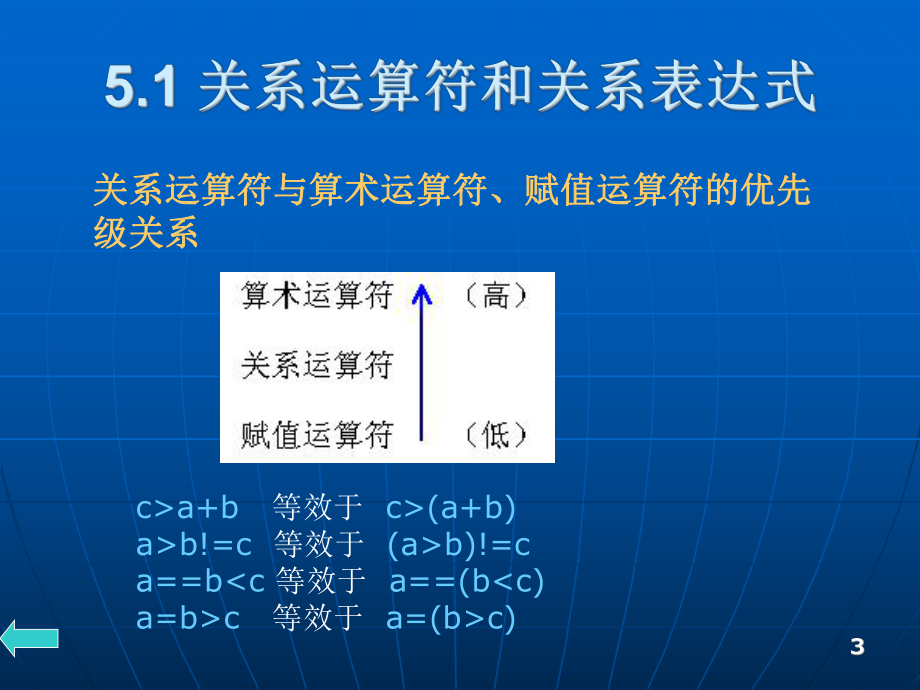 5.1 关系运算符和关系表达式

关系运算符与算术运算符、赋值运算符的优先级关系

算术运算符 （高）
关系运算符
赋值运算符 （低）

c>a+b 等效于 c>(a+b)
a>b!=c 等效于 (a>b)!=c
a==b<c 等效于 a==(b<c)
a=b>c 等效于 a=(b>c)

3